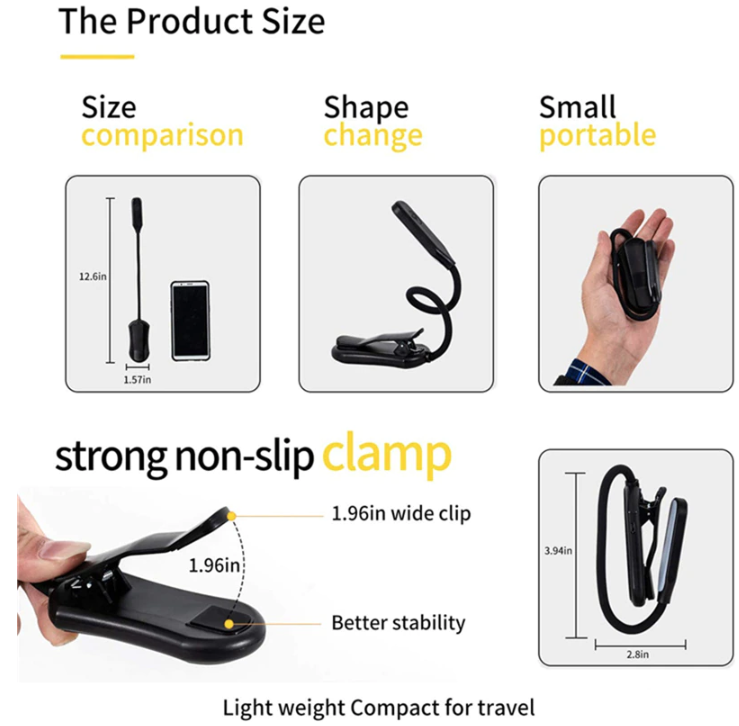 The Product Size

Size
comparison

Shape
change

Small
portable

12.6in

1.57in

strong non-slip clamp

1.96in wide clip

1.96in

Better stability

3.94in

2.8in

Light weight Compact for travel